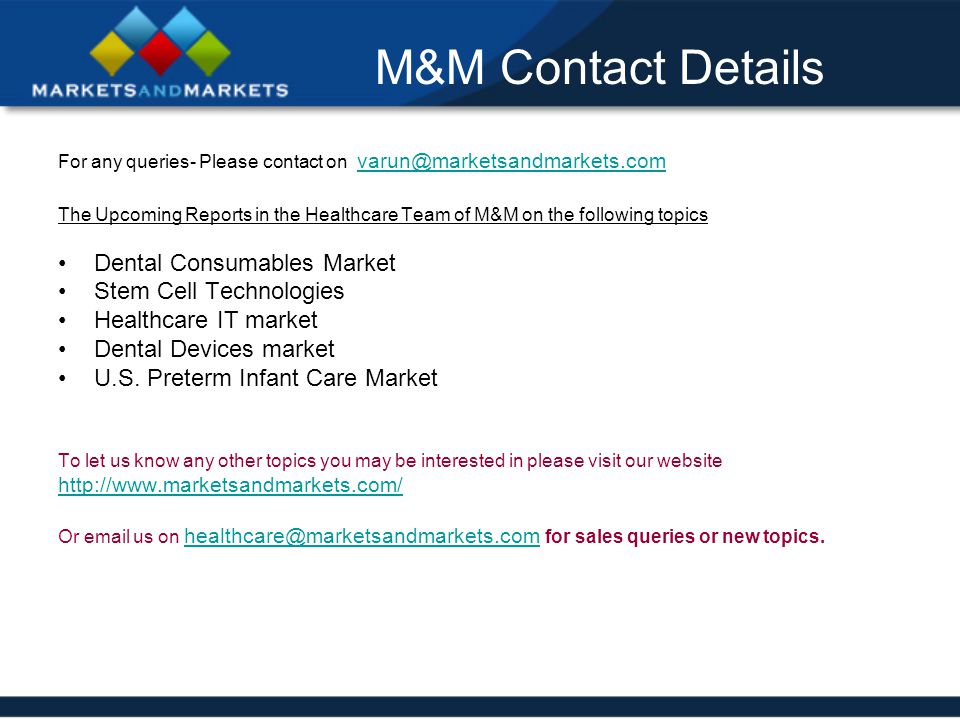 MARKETSANDMARKETS

M&M Contact Details

For any queries- Please contact on varun@marketsandmarkets.com

The Upcoming Reports in the Healthcare Team of M&M on the following topics

• Dental Consumables Market
• Stem Cell Technologies
• Healthcare IT market
• Dental Devices market
• U.S. Preterm Infant Care Market

To let us know any other topics you may be interested in please visit our website http://www.marketsandmarkets.com/

Or email us on healthcare@marketsandmarkets.com for sales queries or new topics.